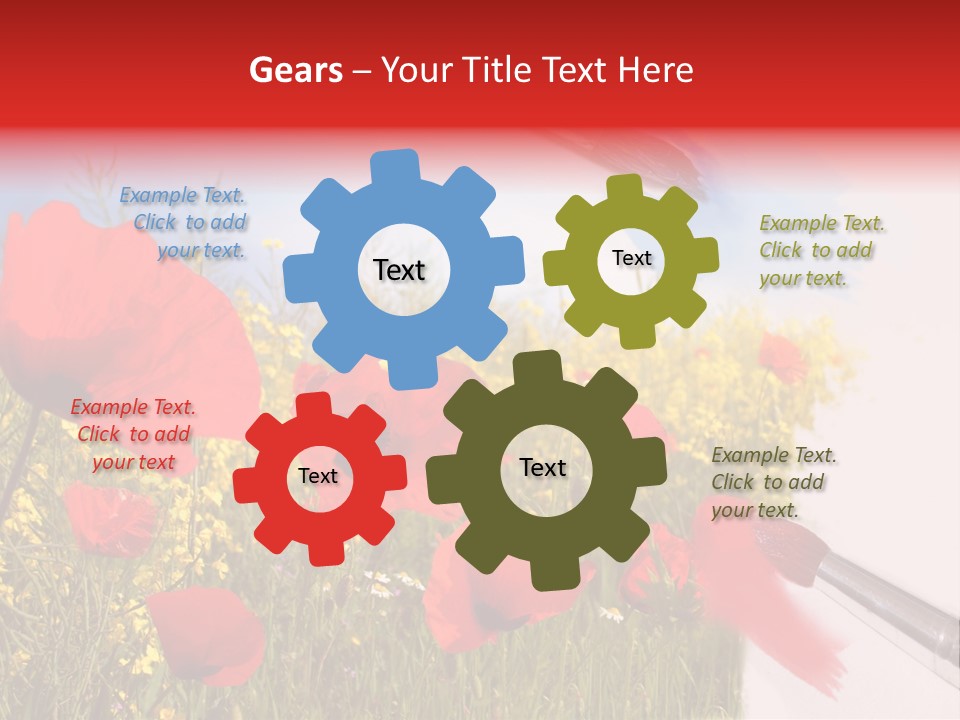 Gears – Your Title Text Here

Example Text. Click to add your text.

Text

Text

Example Text. Click to add your text.

Example Text. Click to add your text

Text

Text

Example Text. Click to add your text.